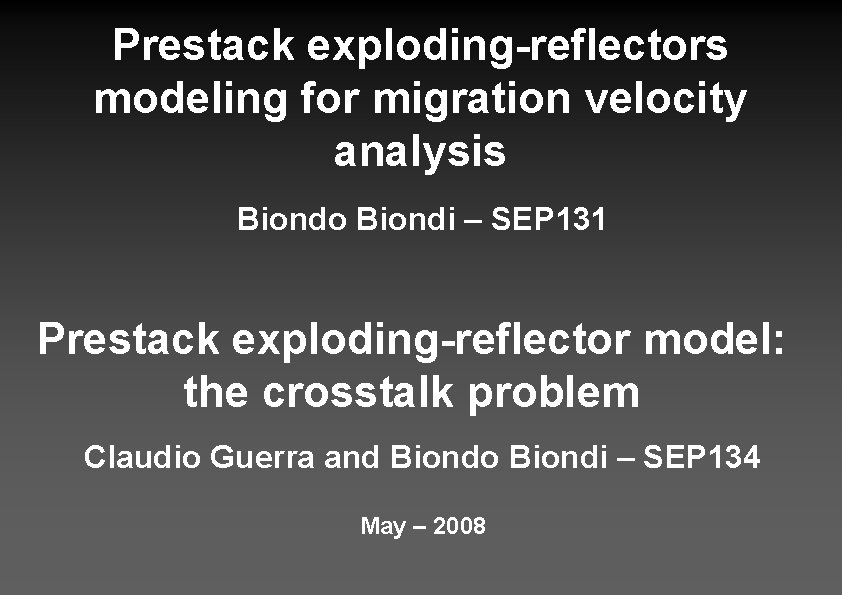 Prestack exploding-reflectors modeling for migration velocity analysis

Biondo Biondi – SEP131

Prestack exploding-reflector model: the crosstalk problem

Claudio Guerra and Biondo Biondi – SEP134

May – 2008